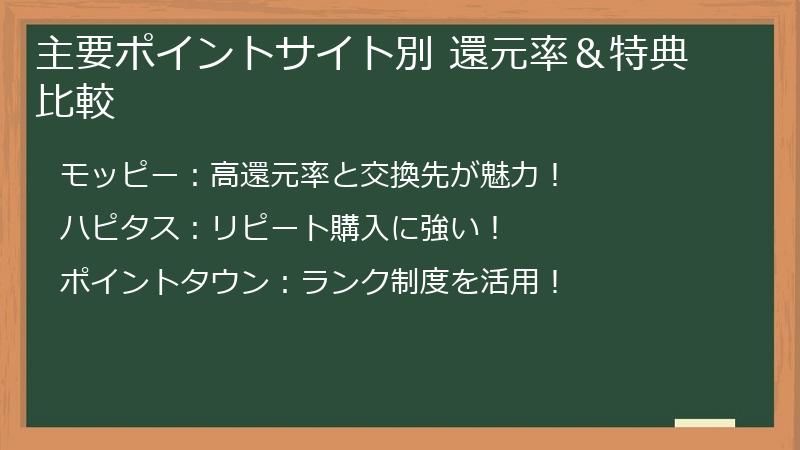 主要ポイントサイト別 還元率＆特典比較

モッピー：高還元率と交換先が魅力！

ハピタス：リピート購入に強い！

ポイントタウン：ランク制度を活用！